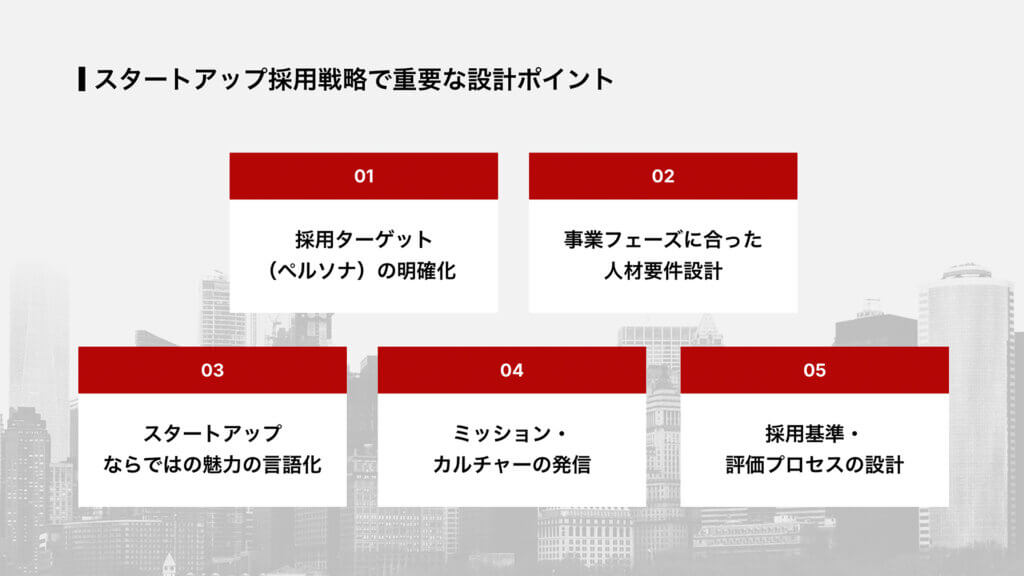 スタートアップ採用戦略で重要な設計ポイント

01

採用ターゲット（ペルソナ）の明確化

02

事業フェーズに合った人材要件設計

03

スタートアップならではの魅力の言語化

04

ミッション・カルチャーの発信

05

採用基準・評価プロセスの設計